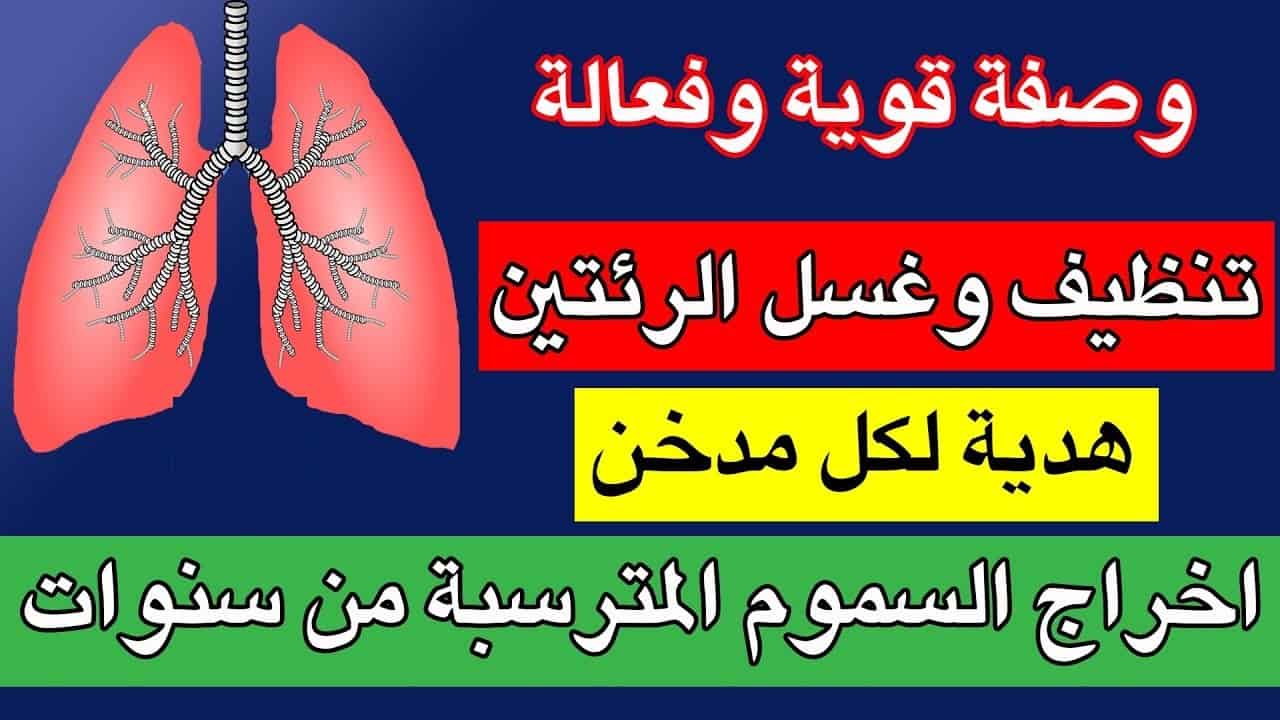 وصفة قوية وفعالة

تنظيف وغسل الرئتين

هدية لكل مدخن

اخراج السموم المترسبة من سنوات